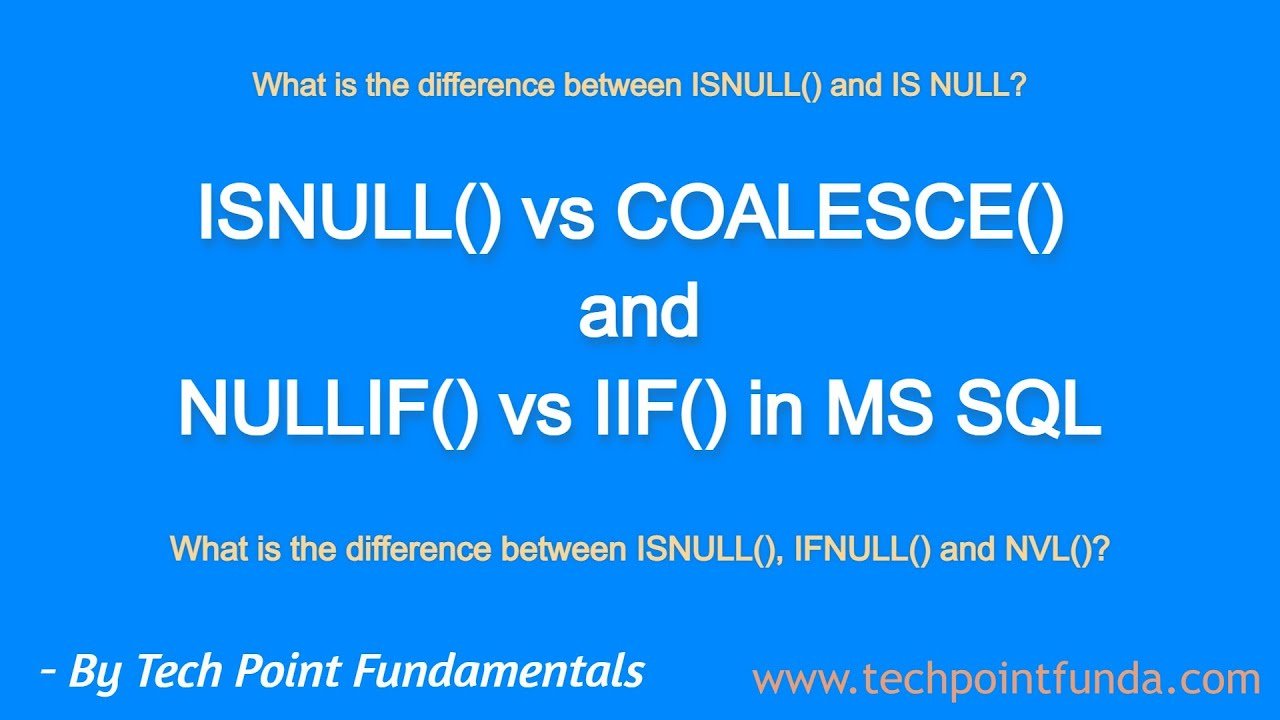 What is the difference between ISNULL() and IS NULL?

ISNULL() vs COALESCE()
and
NULLIF() vs IIF() in MS SQL

What is the difference between ISNULL(), IFNULL() and NVL()?

- By Tech Point Fundamentals

www.techpointfunda.com